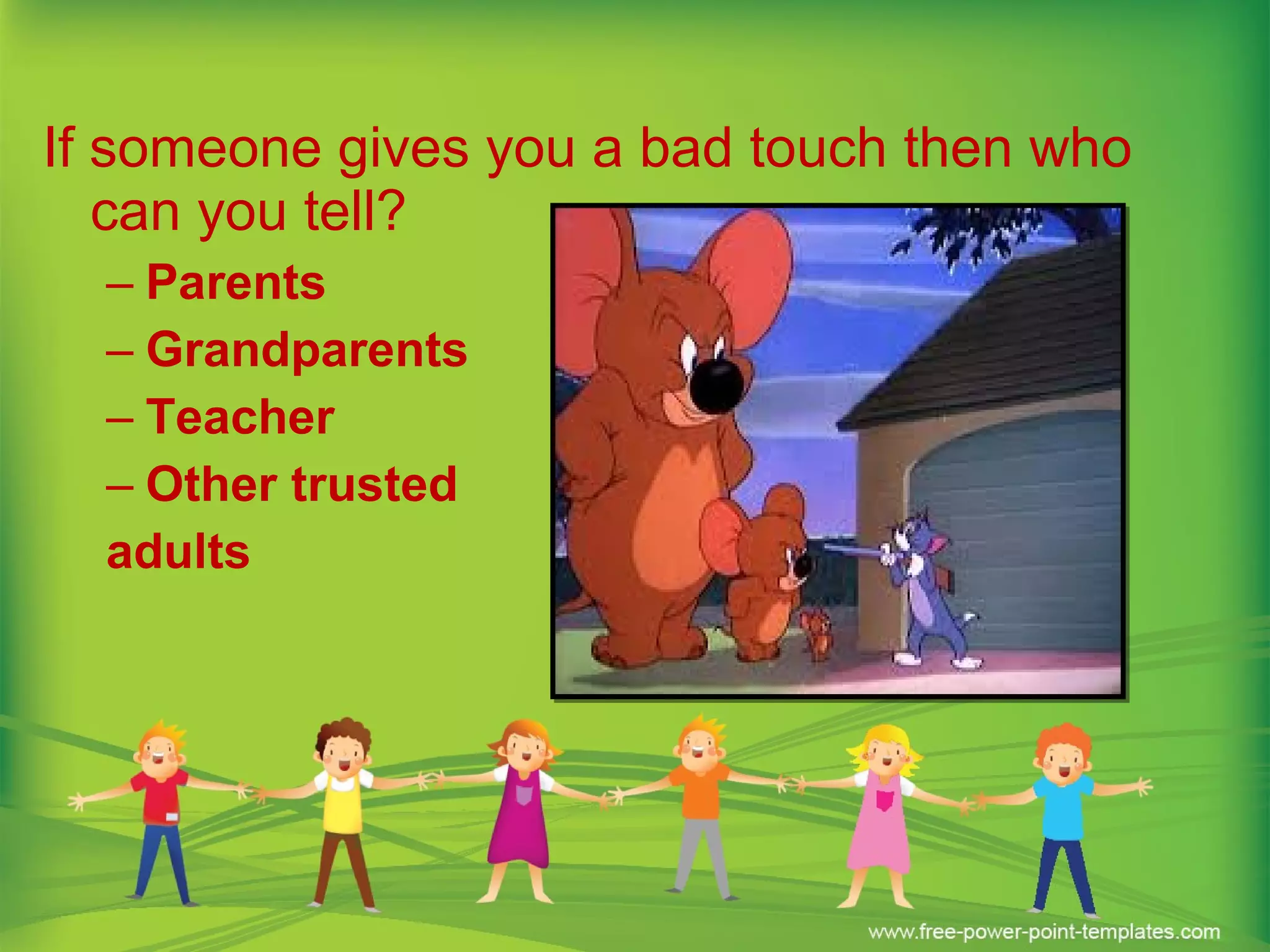 If someone gives you a bad touch then who can you tell?

– Parents
– Grandparents
– Teacher
– Other trusted adults

www.free-power-point-templates.com